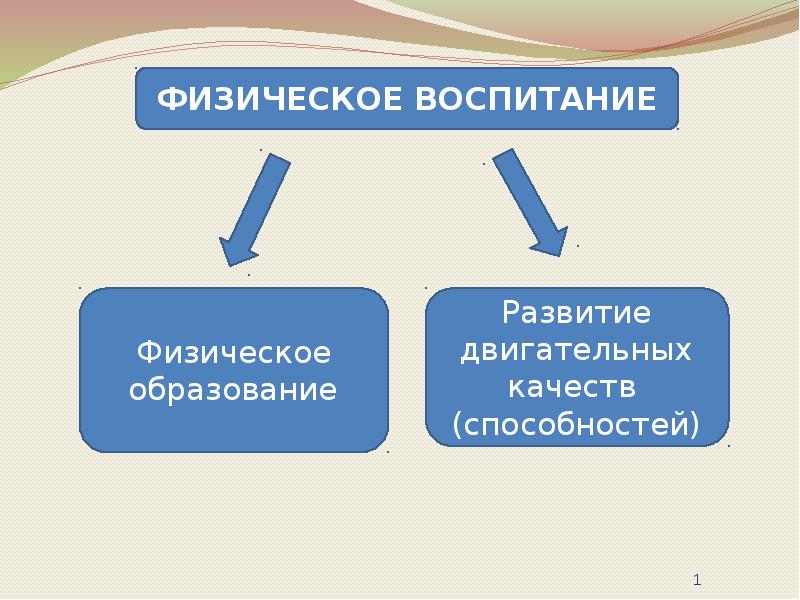 ФИЗИЧЕСКОЕ ВОСПИТАНИЕ

Физическое образование

Развитие двигательных качеств (способностей)

1